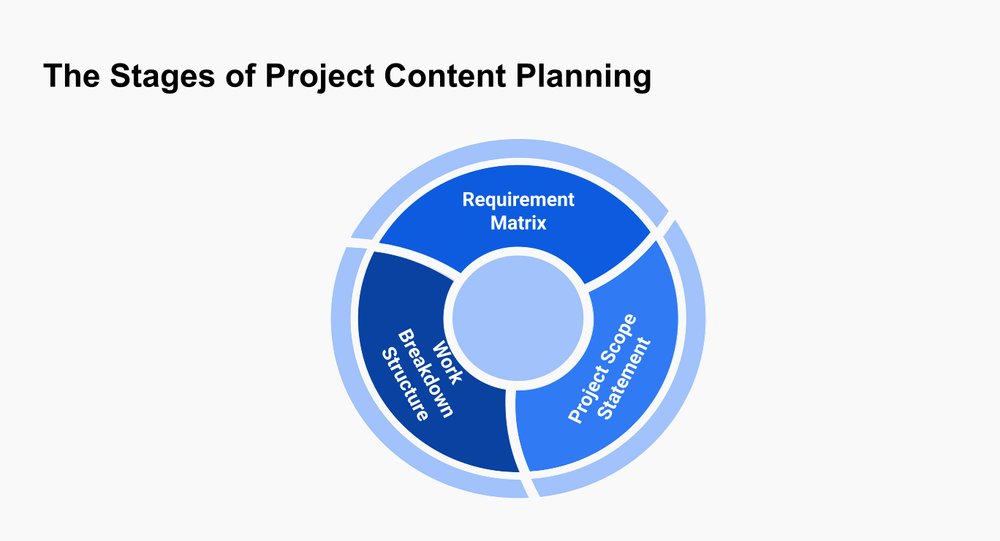 The Stages of Project Content Planning

Requirement Matrix

Project Scope Statement

Work Breakdown Structure